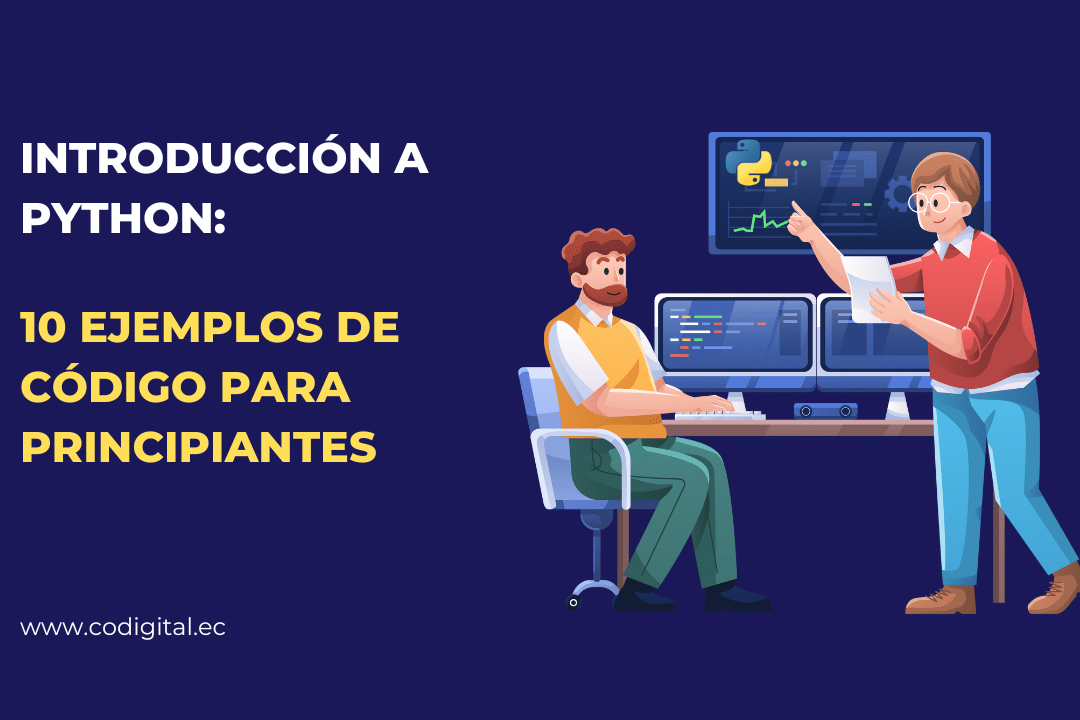 INTRODUCCIÓN A PYTHON:

10 EJEMPLOS DE CÓDIGO PARA PRINCIPIANTES

www.codigital.ec